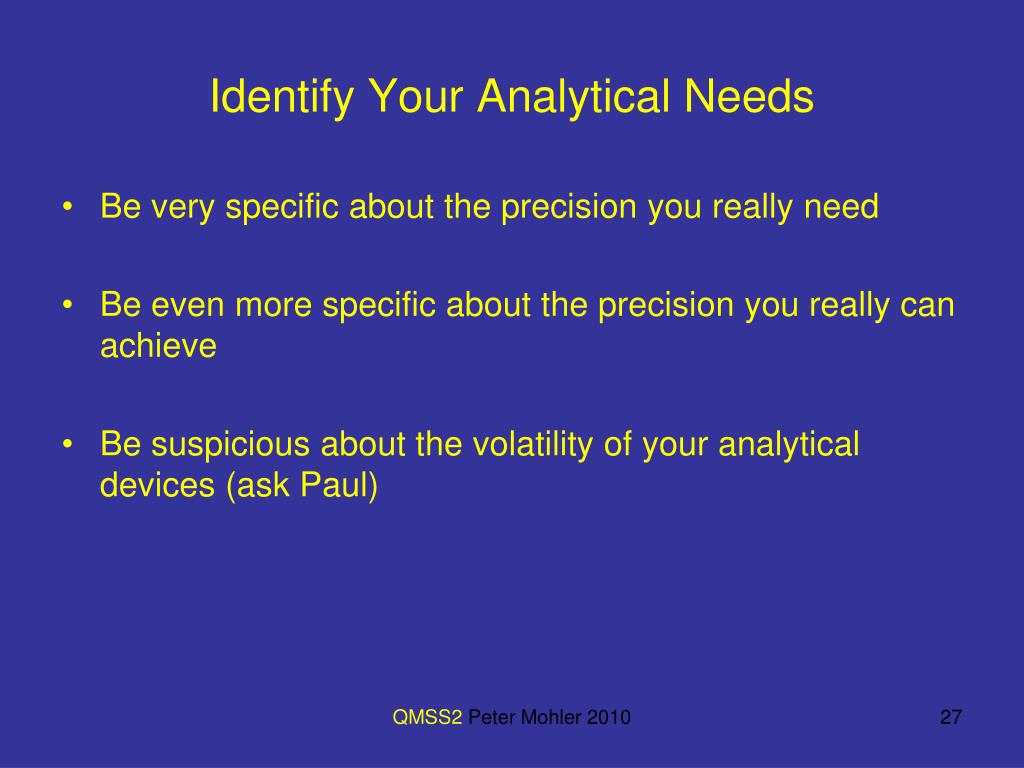 Identify Your Analytical Needs

• Be very specific about the precision you really need

• Be even more specific about the precision you really can achieve

• Be suspicious about the volatility of your analytical devices (ask Paul)

QMSS2 Peter Mohler 2010

27